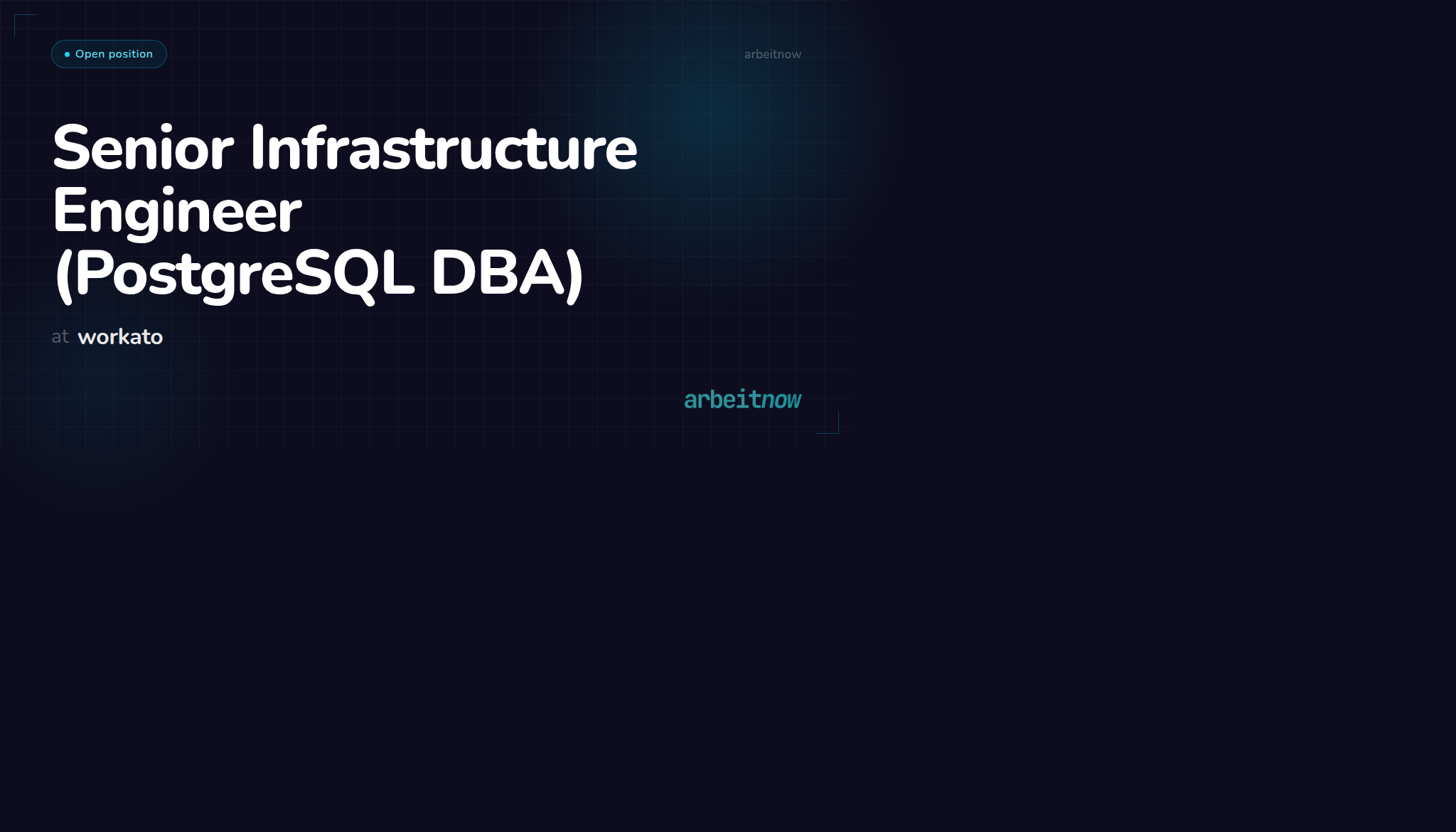 Open position

arbeitnow

Senior Infrastructure Engineer (PostgreSQL DBA)

at workato

arbeitnow